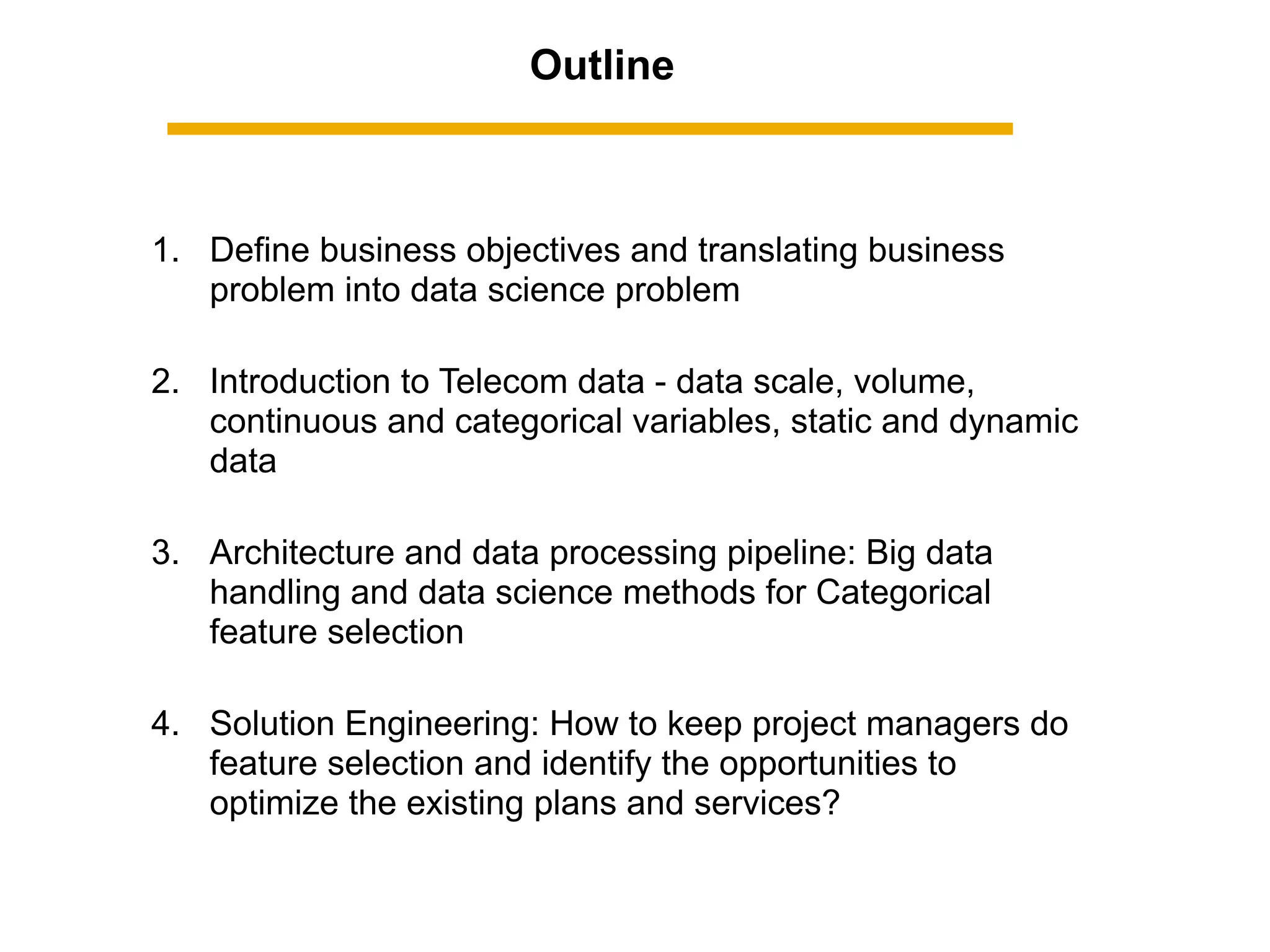 Outline

1. Define business objectives and translating business problem into data science problem

2. Introduction to Telecom data - data scale, volume, continuous and categorical variables, static and dynamic data

3. Architecture and data processing pipeline: Big data handling and data science methods for Categorical feature selection

4. Solution Engineering: How to keep project managers do feature selection and identify the opportunities to optimize the existing plans and services?